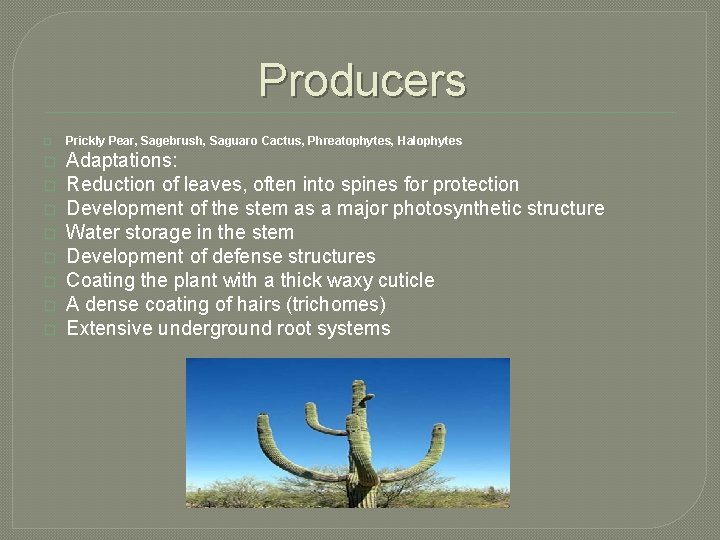 Producers

Prickly Pear, Sagebrush, Saguaro Cactus, Phreatophytes, Halophytes

Adaptations:

Reduction of leaves, often into spines for protection

Development of the stem as a major photosynthetic structure

Water storage in the stem

Development of defense structures

Coating the plant with a thick waxy cuticle

A dense coating of hairs (trichomes)

Extensive underground root systems